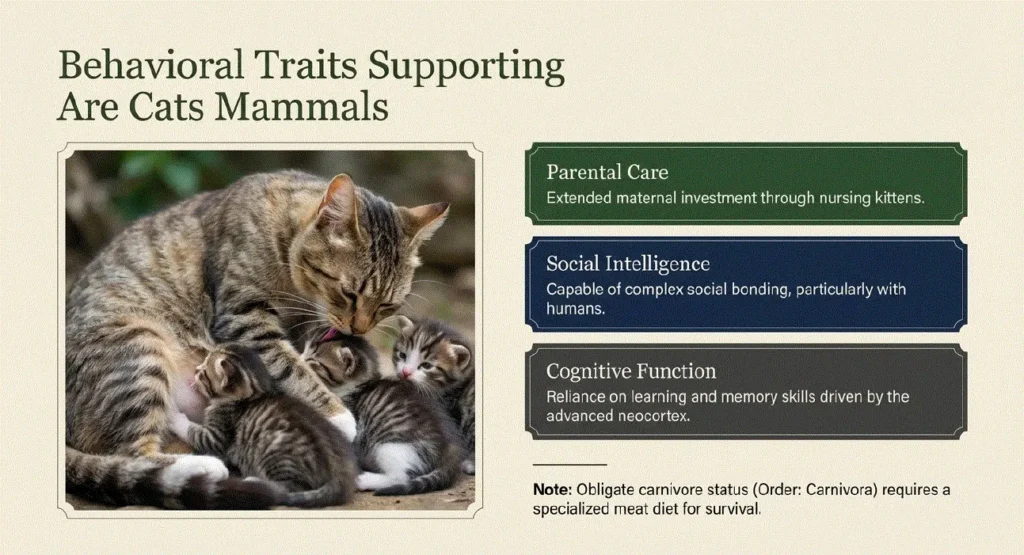 Behavioral Traits Supporting Are Cats Mammals

Parental Care
Extended maternal investment through nursing kittens.

Social Intelligence
Capable of complex social bonding, particularly with humans.

Cognitive Function
Reliance on learning and memory skills driven by the advanced neocortex.

Note: Obligate carnivore status (Order: Carnivora) requires a specialized meat diet for survival.